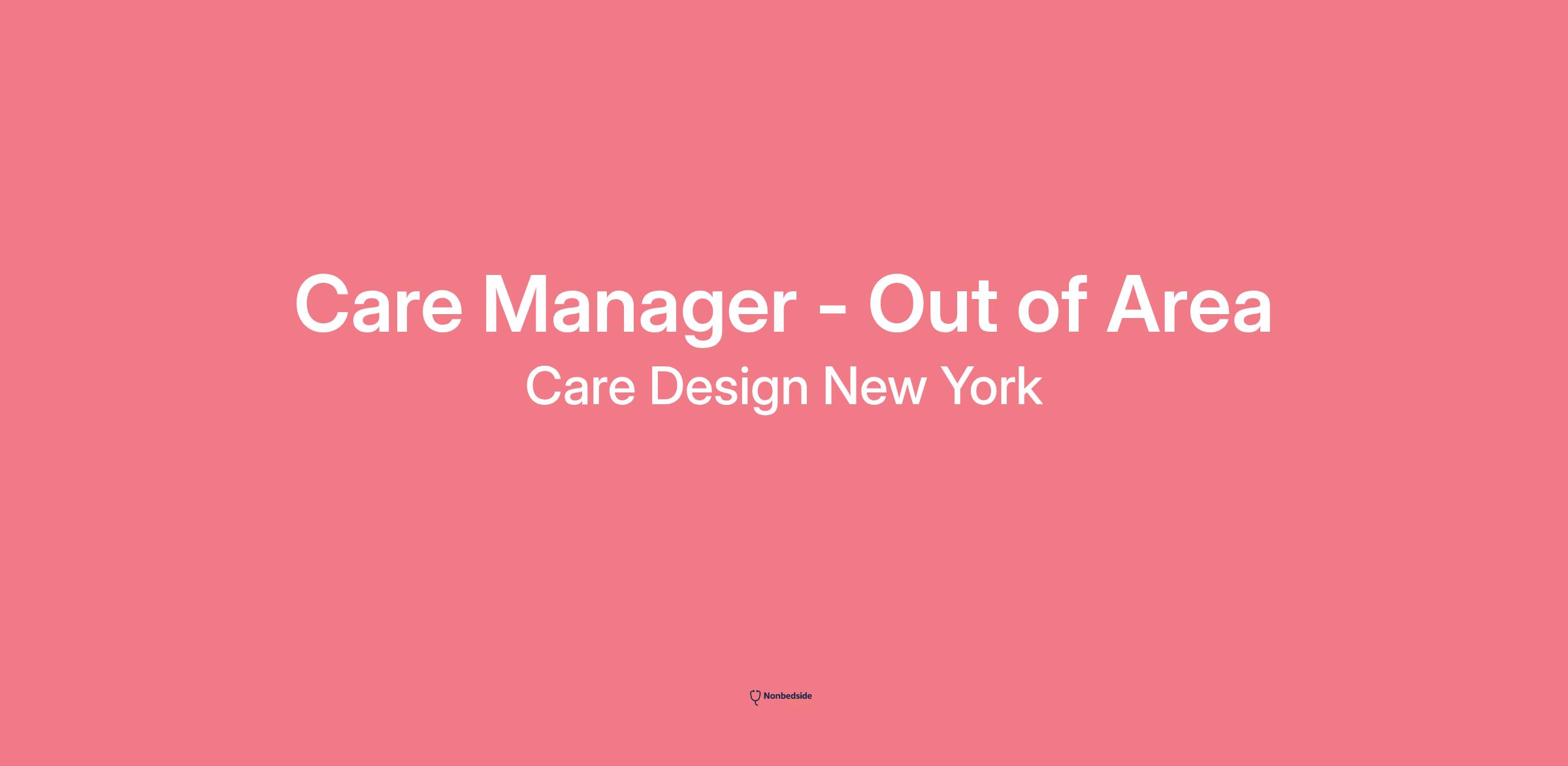 Care Manager - Out of Area
Care Design New York

Nonbedside